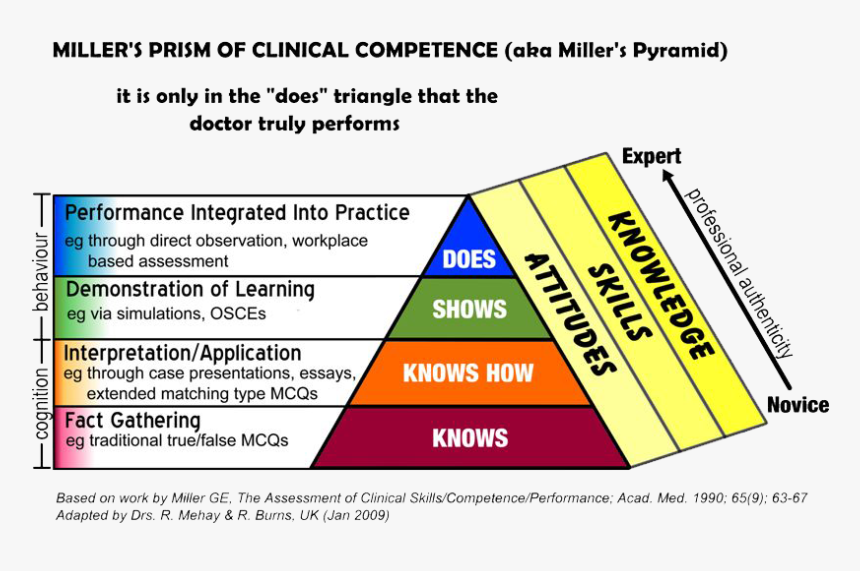 MILLER'S PRISM OF CLINICAL COMPETENCE (aka Miller's Pyramid)

it is only in the "does" triangle that the doctor truly performs

behaviour

cognition

Performance Integrated Into Practice
eg through direct observation, workplace based assessment

Demonstration of Learning
eg via simulations, OSCEs

Interpretation/Application
eg through case presentations, essays, extended matching type MCQs

Fact Gathering
eg traditional true/false MCQs

DOES

SHOWS

KNOWS HOW

KNOWS

ATTITUDES

SKILLS

KNOWLEDGE

Expert

professional authenticity

Novice

Based on work by Miller GE, The Assessment of Clinical Skills/Competence/Performance; Acad. Med. 1990; 65(9); 63-67
Adapted by Drs. R. Mehay & R. Burns, UK (Jan 2009)